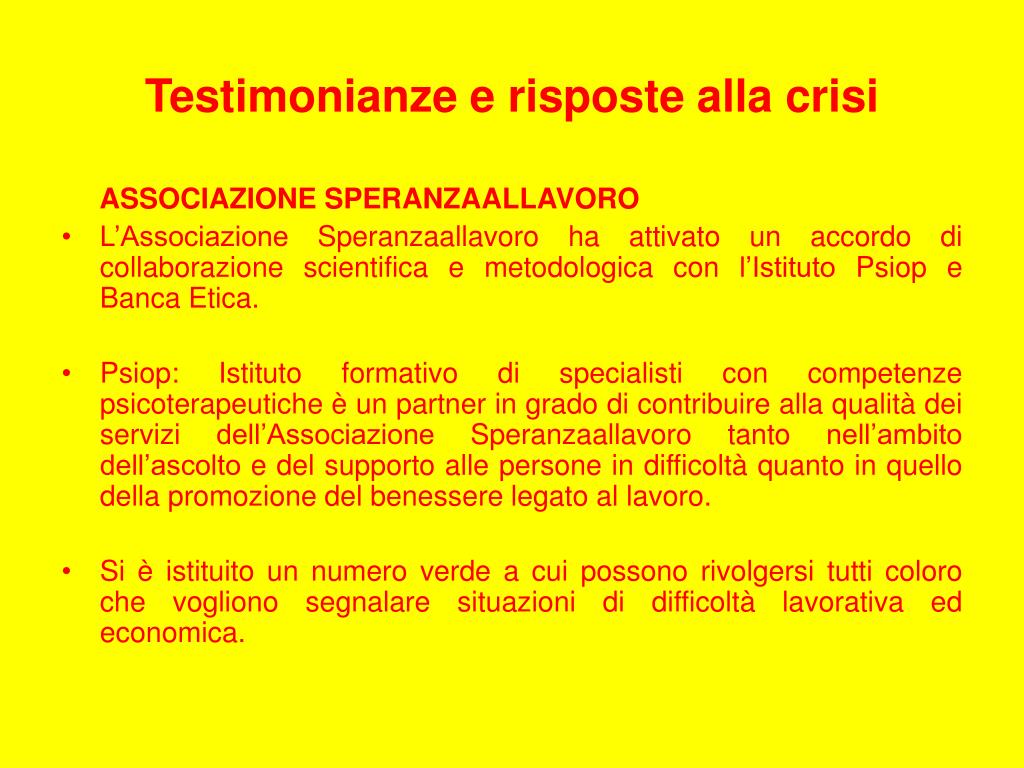 Testimonianze e risposte alla crisi

ASSOCIAZIONE SPERANZAALLAVORO

• L’Associazione Speranzaallavoro ha attivato un accordo di collaborazione scientifica e metodologica con l’Istituto Psiop e Banca Etica.

• Psiop: Istituto formativo di specialisti con competenze psicoterapeutiche è un partner in grado di contribuire alla qualità dei servizi dell’Associazione Speranzaallavoro tanto nell’ambito dell’ascolto e del supporto alle persone in difficoltà quanto in quello della promozione del benessere legato al lavoro.

• Si è istituito un numero verde a cui possono rivolgersi tutti coloro che vogliono segnalare situazioni di difficoltà lavorativa ed economica.